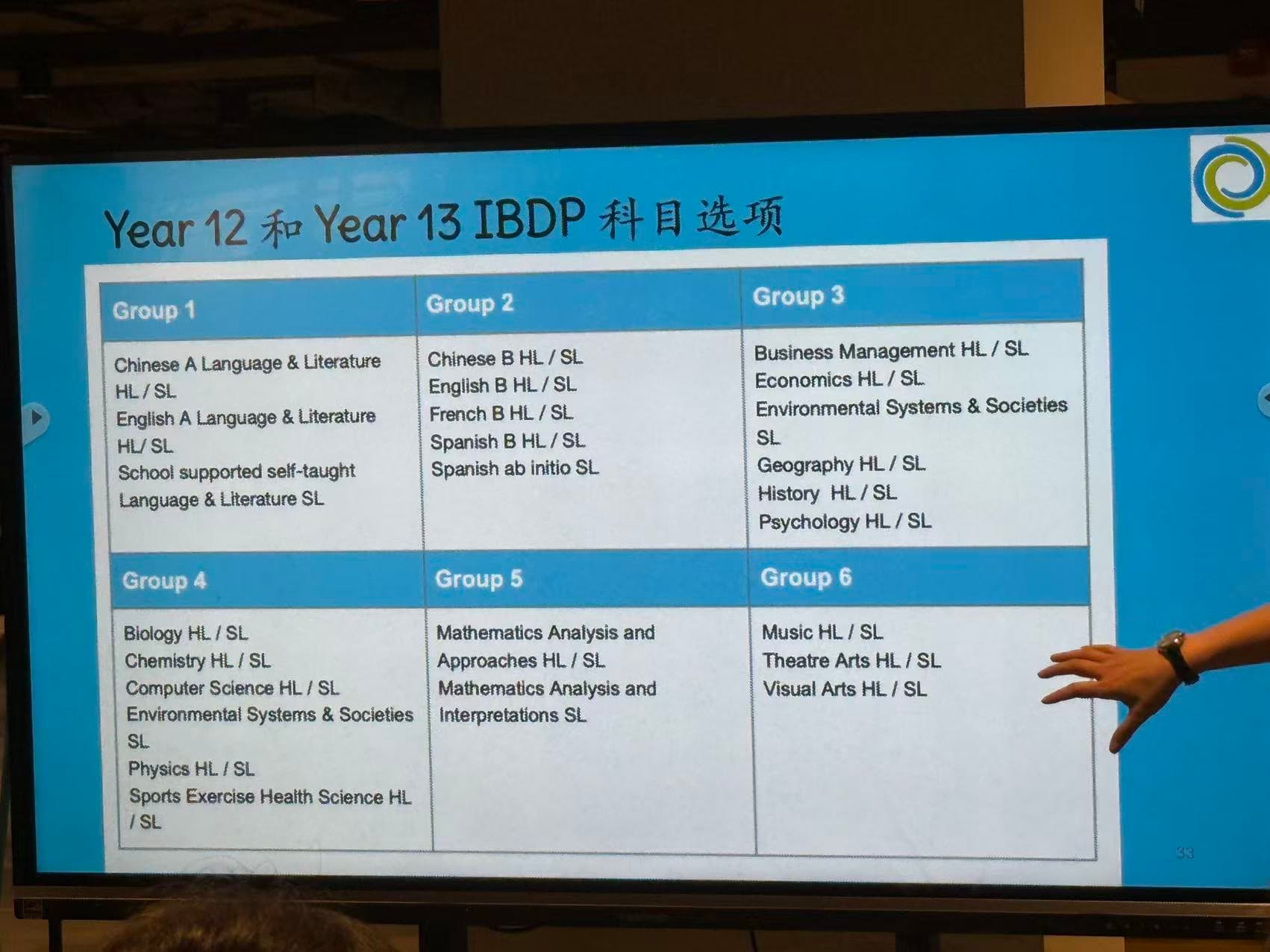 Year 12 和 Year 13 IBDP 科目选项

| Group 1 | Group 2 | Group 3 |
|---|---|---|
| Chinese A Language & Literature HL / SL<br>English A Language & Literature HL/ SL<br>School supported self-taught Language & Literature SL | Chinese B HL / SL<br>English B HL / SL<br>French B HL / SL<br>Spanish B HL / SL<br>Spanish ab initio SL | Business Management HL / SL<br>Economics HL / SL<br>Environmental Systems & Societies SL<br>Geography HL / SL<br>History HL / SL<br>Psychology HL / SL |
| **Group 4** | **Group 5** | **Group 6** |
| Biology HL / SL<br>Chemistry HL / SL<br>Computer Science HL / SL<br>Environmental Systems & Societies SL<br>Physics HL / SL<br>Sports Exercise Health Science HL / SL | Mathematics Analysis and Approaches HL / SL<br>Mathematics Analysis and Interpretations SL | Music HL / SL<br>Theatre Arts HL / SL<br>Visual Arts HL / SL |

33